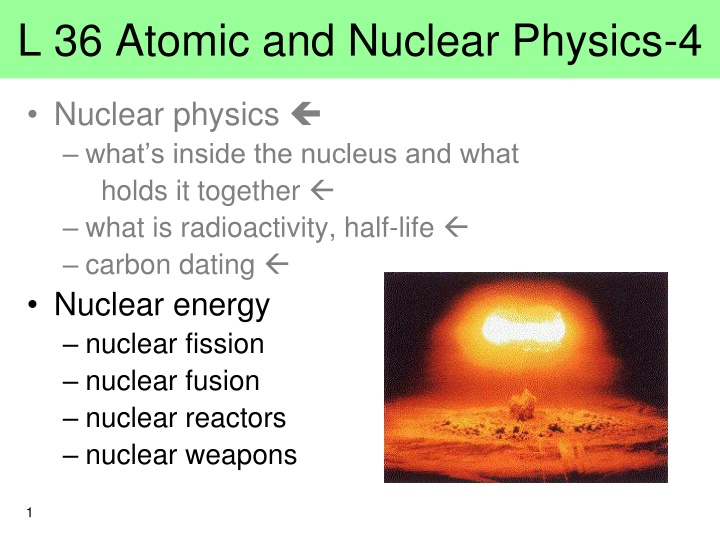 L 36 Atomic and Nuclear Physics-4

• Nuclear physics ←
 – what's inside the nucleus and what holds it together ←
 – what is radioactivity, half-life ←
 – carbon dating ←
• Nuclear energy
 – nuclear fission
 – nuclear fusion
 – nuclear reactors
 – nuclear weapons

1